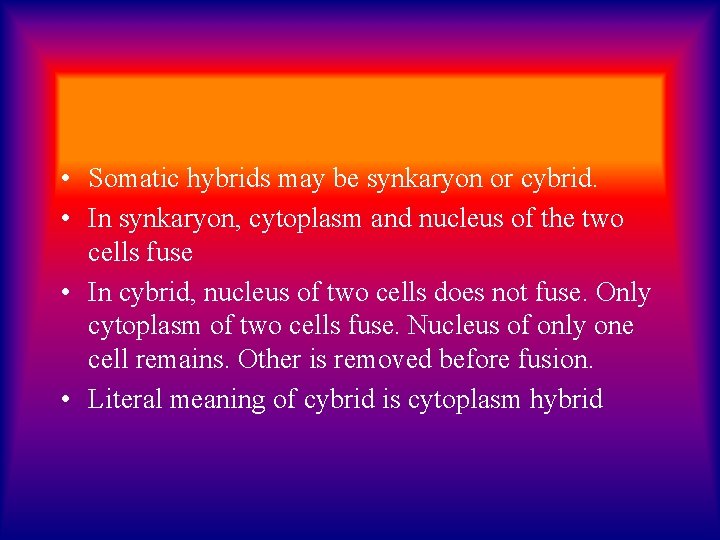 • Somatic hybrids may be synkaryon or cybrid.
• In synkaryon, cytoplasm and nucleus of the two cells fuse
• In cybrid, nucleus of two cells does not fuse. Only cytoplasm of two cells fuse. Nucleus of only one cell remains. Other is removed before fusion.
• Literal meaning of cybrid is cytoplasm hybrid